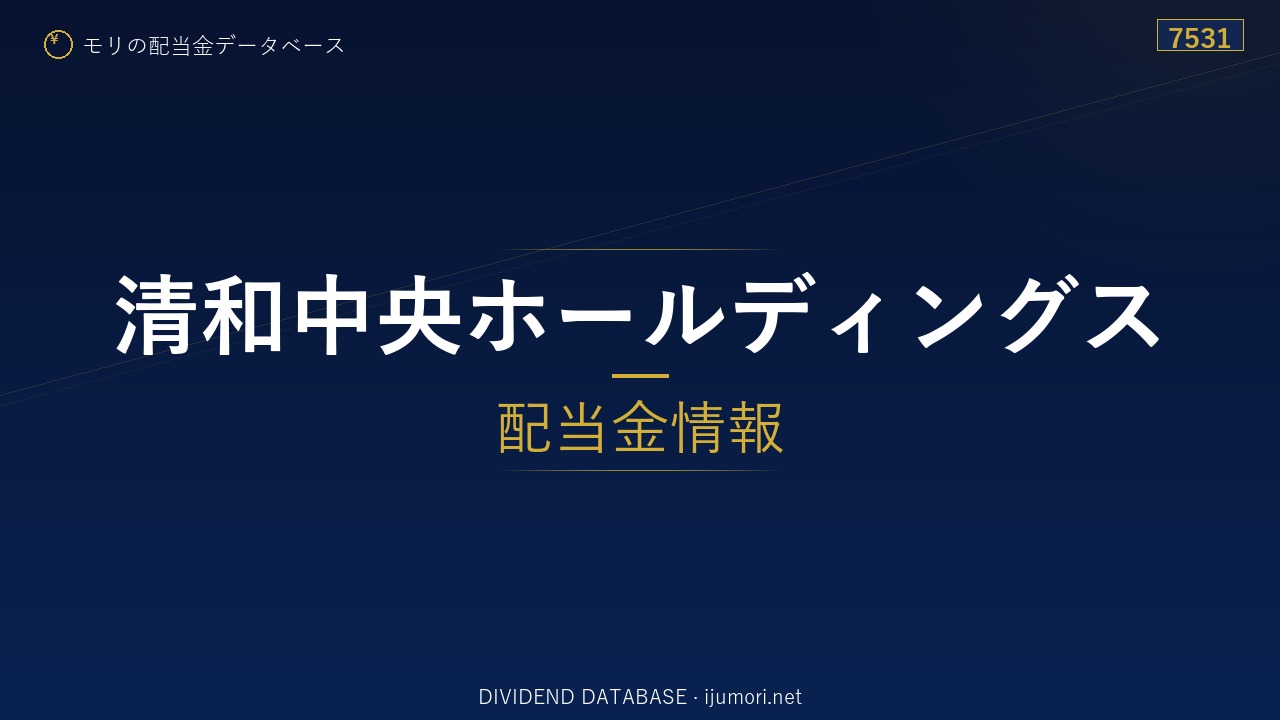 ¥ モリの配当金データベース

7531

清和中央ホールディングス

配当金情報

DIVIDEND DATABASE · ijumori.net